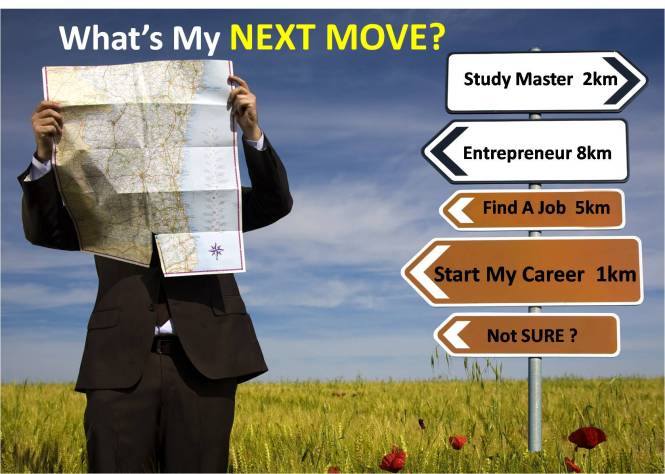 What's My NEXT MOVE?

Study Master 2km

Entrepreneur 8km

Find A Job 5km

Start My Career 1km

Not SURE ?